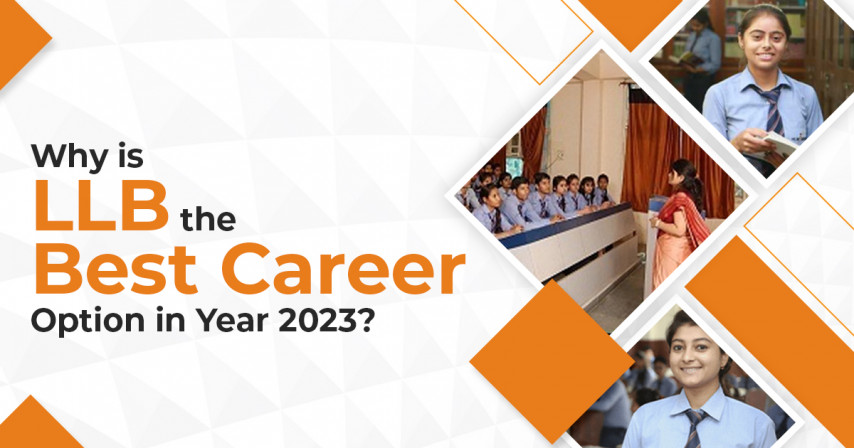 Why is
LLB the
Best Career
Option in Year 2023?